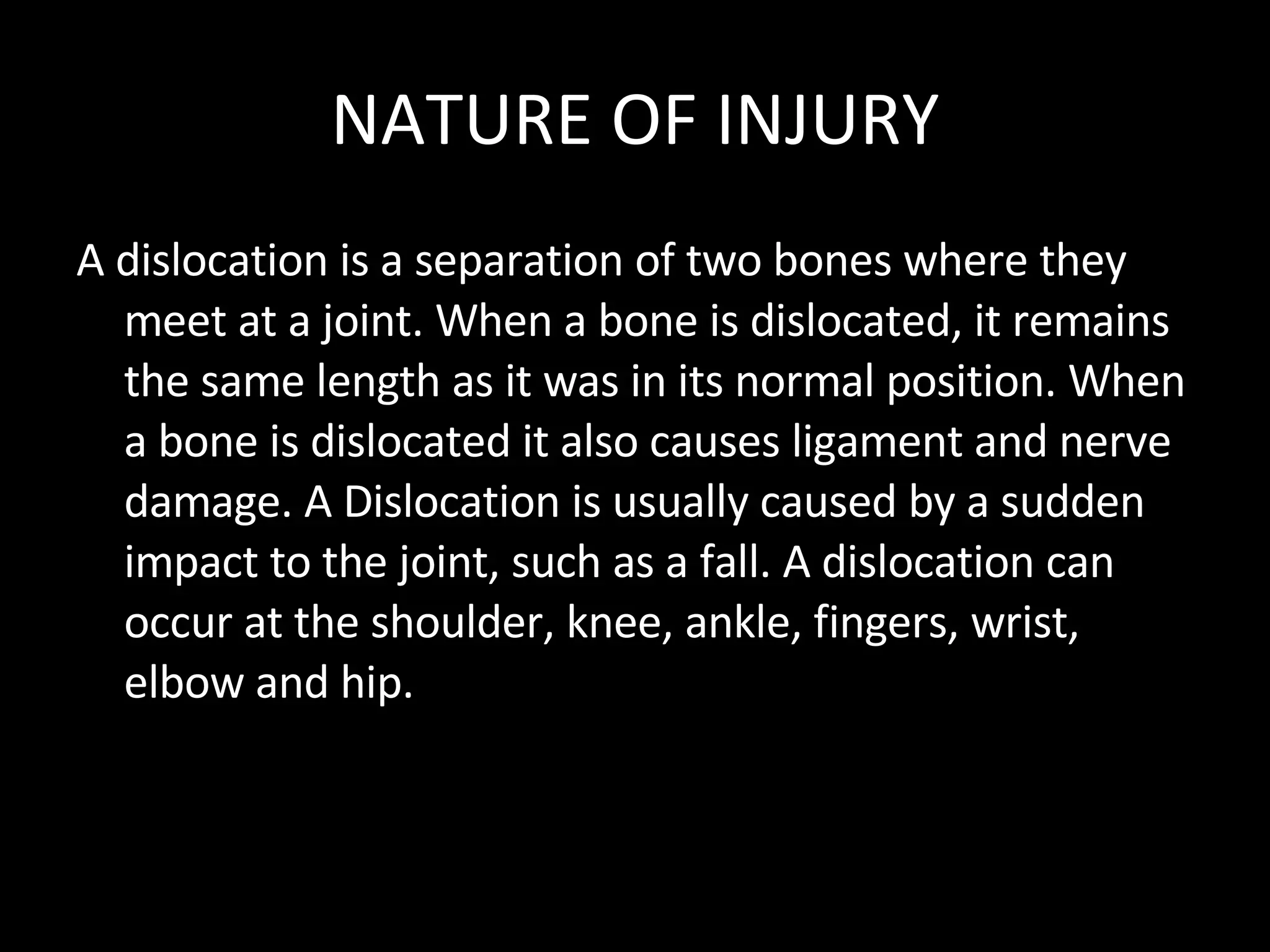 NATURE OF INJURY

A dislocation is a separation of two bones where they meet at a joint. When a bone is dislocated, it remains the same length as it was in its normal position. When a bone is dislocated it also causes ligament and nerve damage. A Dislocation is usually caused by a sudden impact to the joint, such as a fall. A dislocation can occur at the shoulder, knee, ankle, fingers, wrist, elbow and hip.